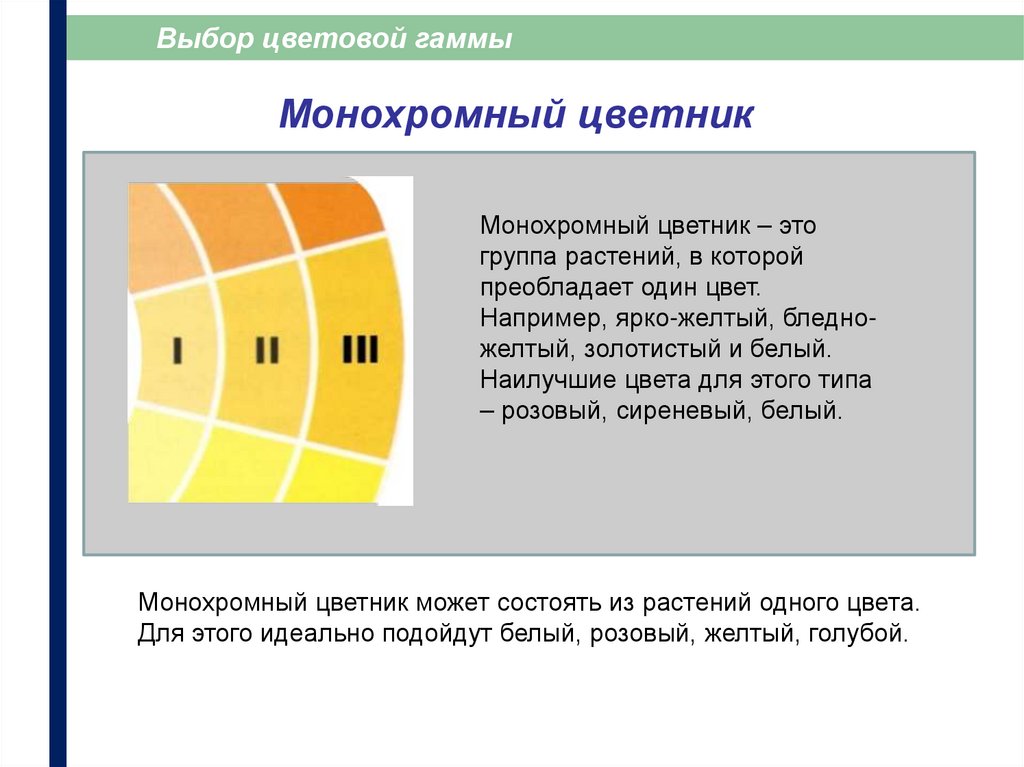 Выбор цветовой гаммы

Монохромный цветник

I II III

Монохромный цветник – это группа растений, в которой преобладает один цвет. Например, ярко-желтый, бледно-желтый, золотистый и белый. Наилучшие цвета для этого типа – розовый, сиреневый, белый.

Монохромный цветник может состоять из растений одного цвета. Для этого идеально подойдут белый, розовый, желтый, голубой.